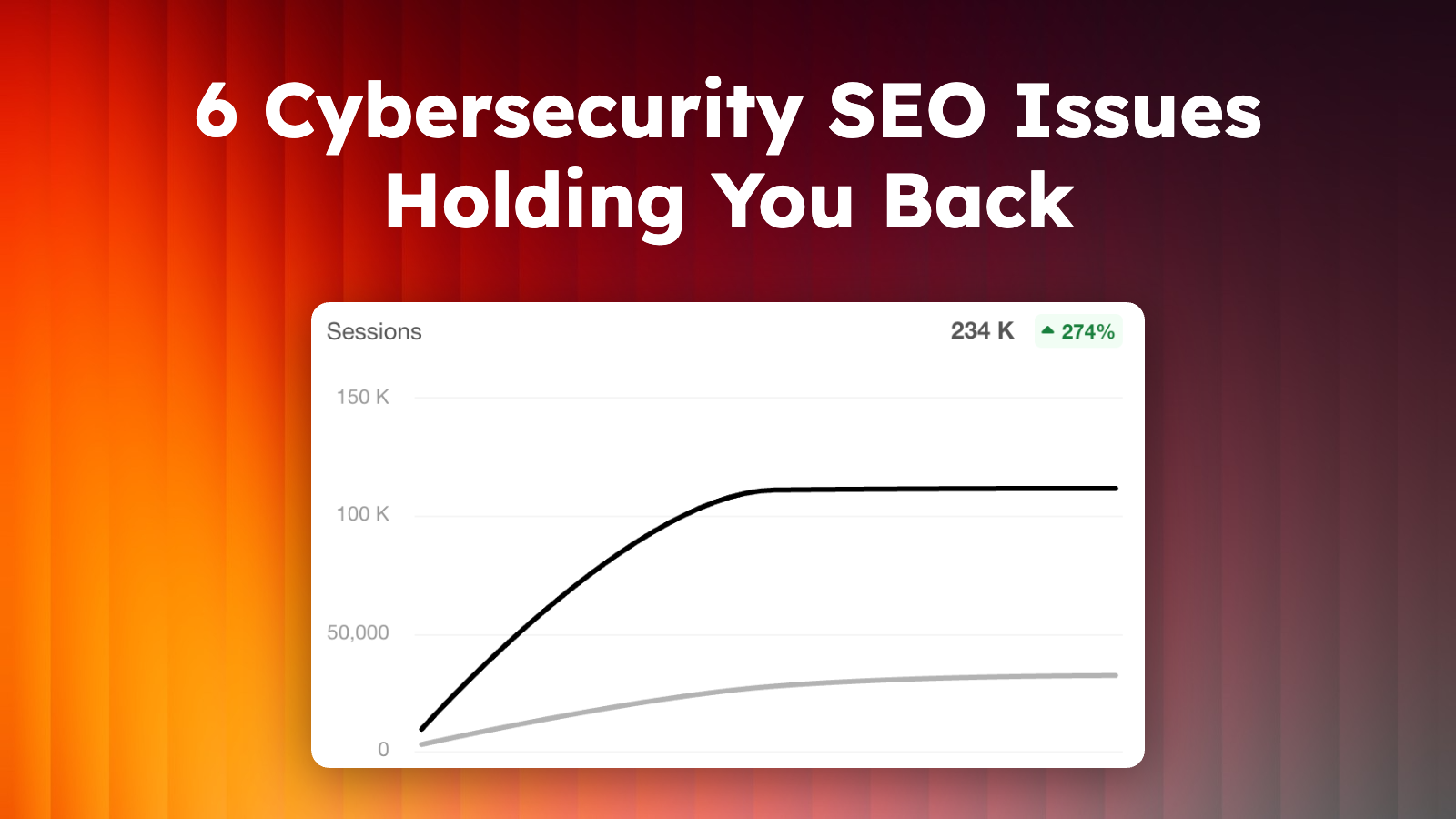 6 Cybersecurity SEO Issues Holding You Back

Sessions

234 K

274%

150 K

100 K

50,000

0